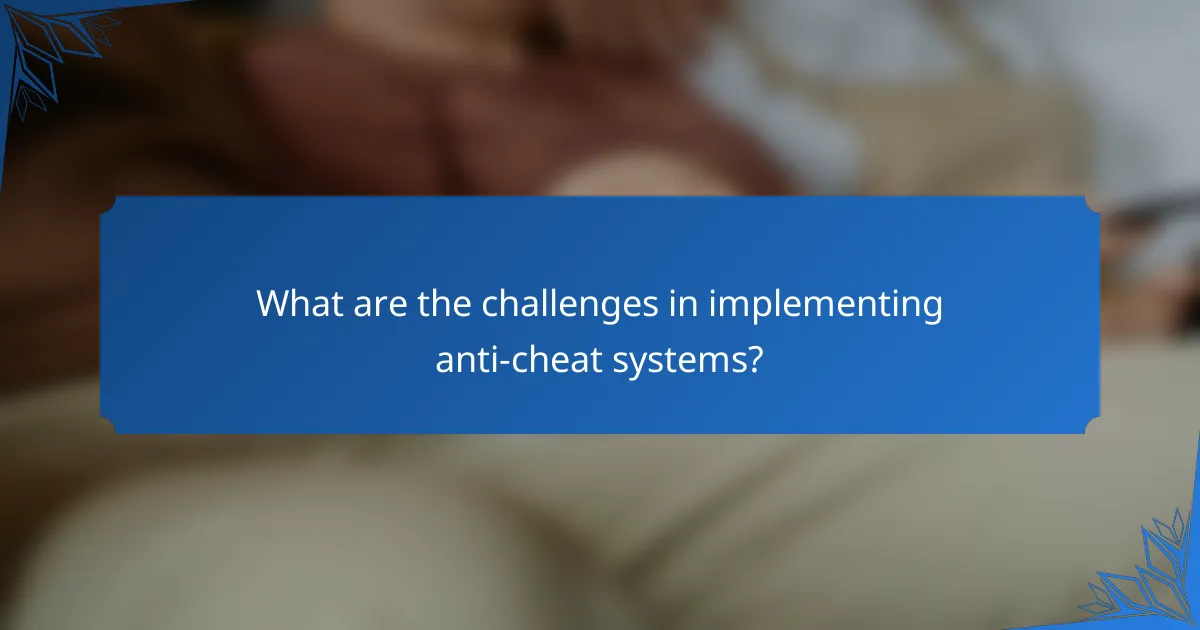 What are the challenges in implementing anti-cheat systems?